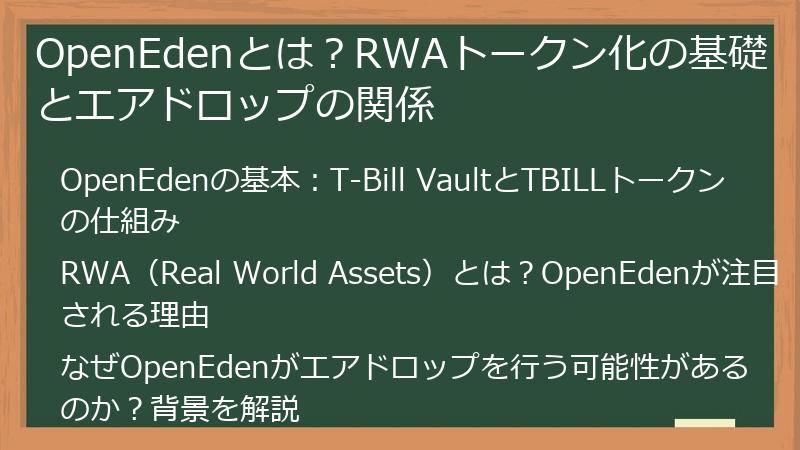 OpenEdenとは？RWAトークン化の基礎とエアドロップの関係

OpenEdenの基本：T-Bill VaultとTBILLトークンの仕組み

RWA（Real World Assets）とは？OpenEdenが注目される理由

なぜOpenEdenがエアドロップを行う可能性があるのか？背景を解説